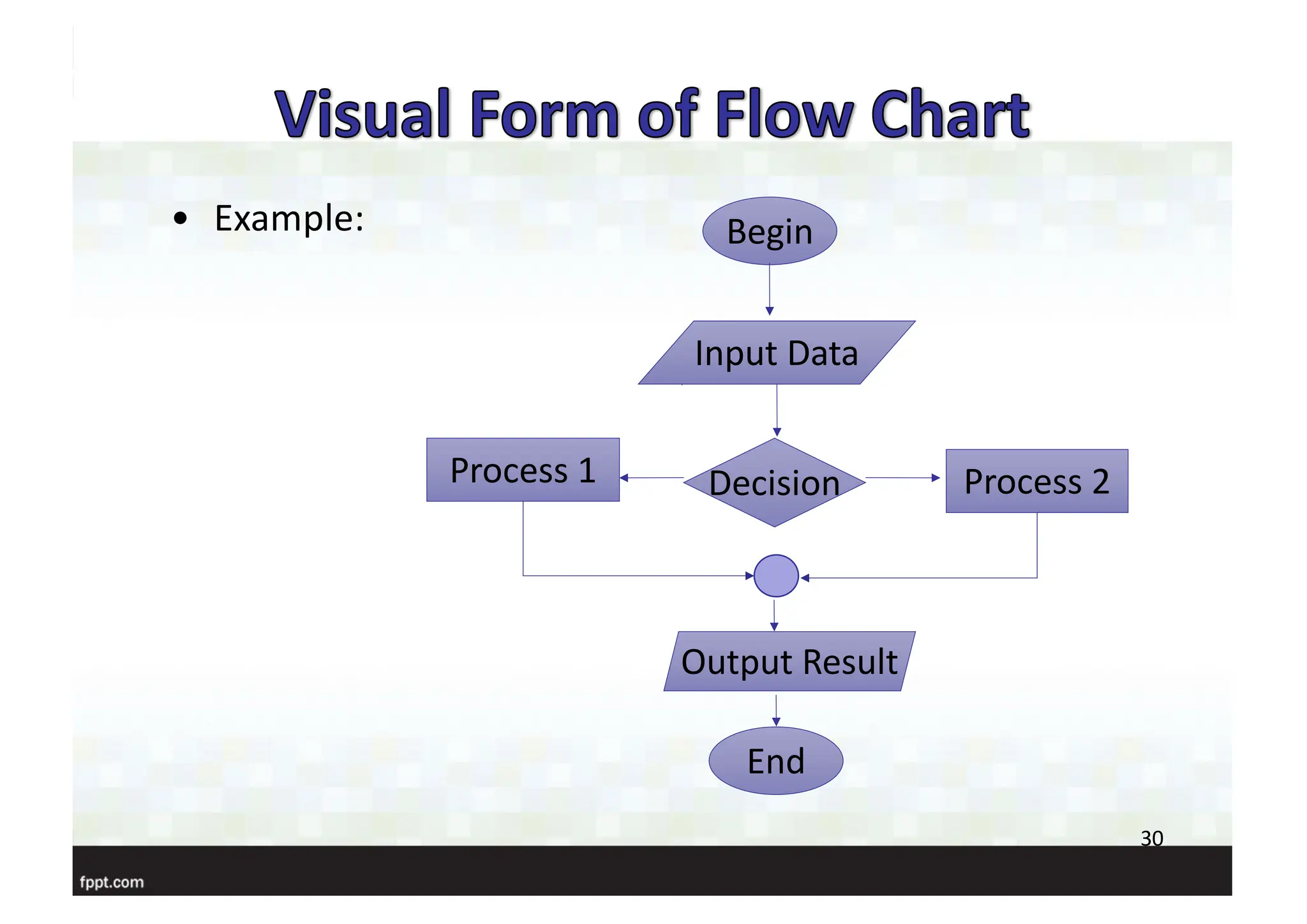 Visual Form of Flow Chart

• Example:

Begin

Input Data

Process 1

Decision

Process 2

Output Result

End

30

fppt.com